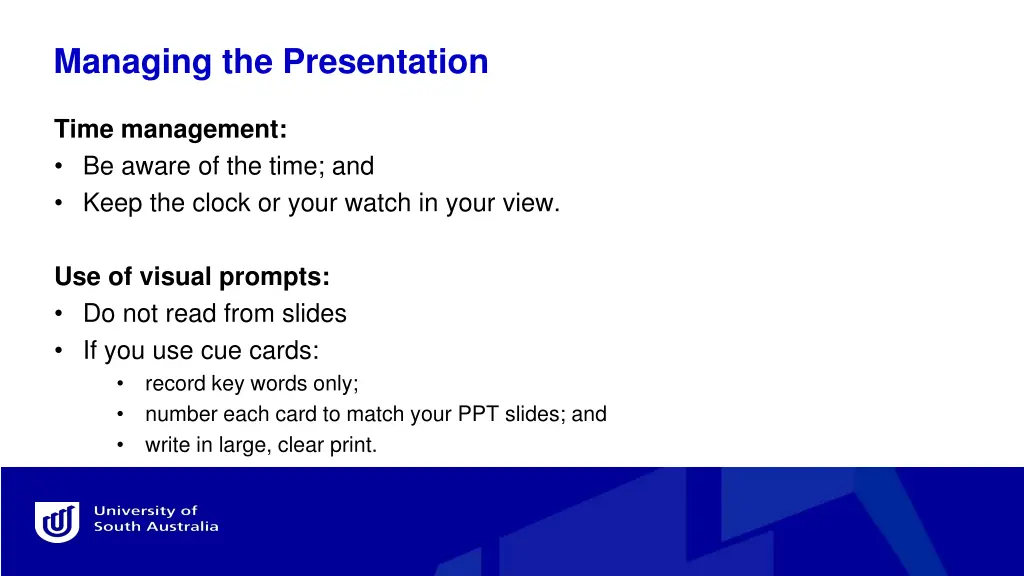 Managing the Presentation

Time management:
• Be aware of the time; and
• Keep the clock or your watch in your view.

Use of visual prompts:
• Do not read from slides
• If you use cue cards:
  • record key words only;
  • number each card to match your PPT slides; and
  • write in large, clear print.

University of South Australia